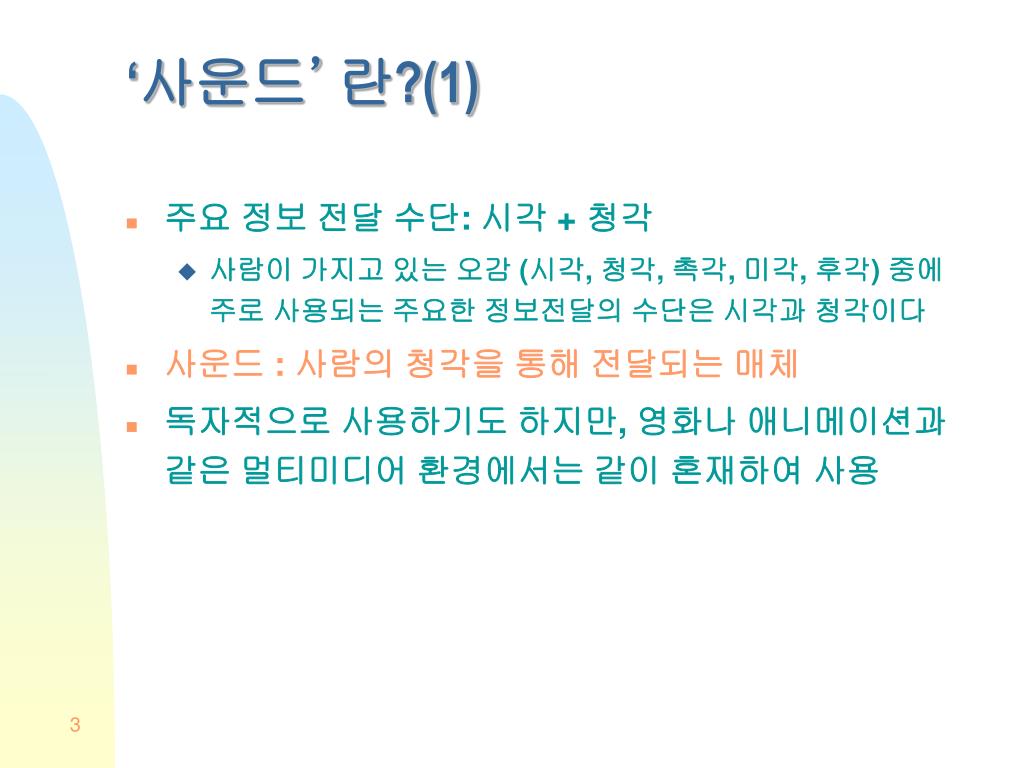 ‘사운드’ 란?(1)

주요 정보 전달 수단: 시각 + 청각

사람이 가지고 있는 오감 (시각, 청각, 촉각, 미각, 후각) 중에 주로 사용되는 주요한 정보전달의 수단은 시각과 청각이다

사운드 : 사람의 청각을 통해 전달되는 매체

독자적으로 사용하기도 하지만, 영화나 애니메이션과 같은 멀티미디어 환경에서는 같이 혼재하여 사용

3